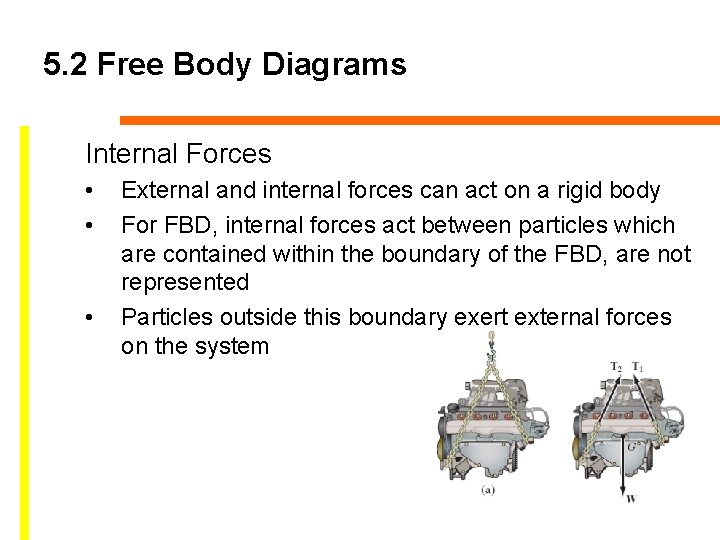 5.2 Free Body Diagrams

Internal Forces

• External and internal forces can act on a rigid body

• For FBD, internal forces act between particles which are contained within the boundary of the FBD, are not represented

• Particles outside this boundary exert external forces on the system

(a)

$T_2$ $T_1$

G

W